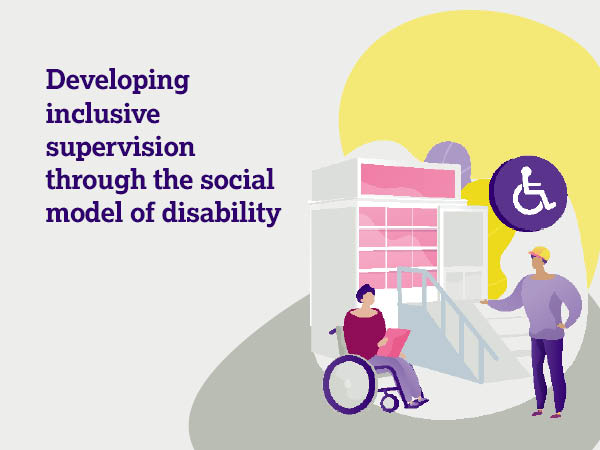 Developing inclusive supervision through the social model of disability